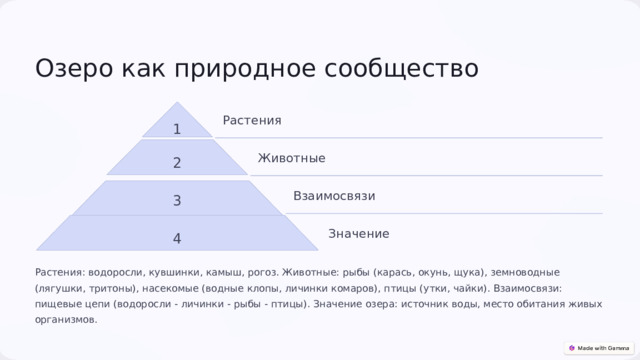 Озеро как природное сообщество

1
Растения

2
Животные

3
Взаимосвязи

4
Значение

Растения: водоросли, кувшинки, камыш, рогоз. Животные: рыбы (карась, окунь, щука), земноводные (лягушки, тритоны), насекомые (водные клопы, личинки комаров), птицы (утки, чайки). Взаимосвязи: пищевые цепи (водоросли - личинки - рыбы - птицы). Значение озера: источник воды, место обитания живых организмов.

Made with Gamma